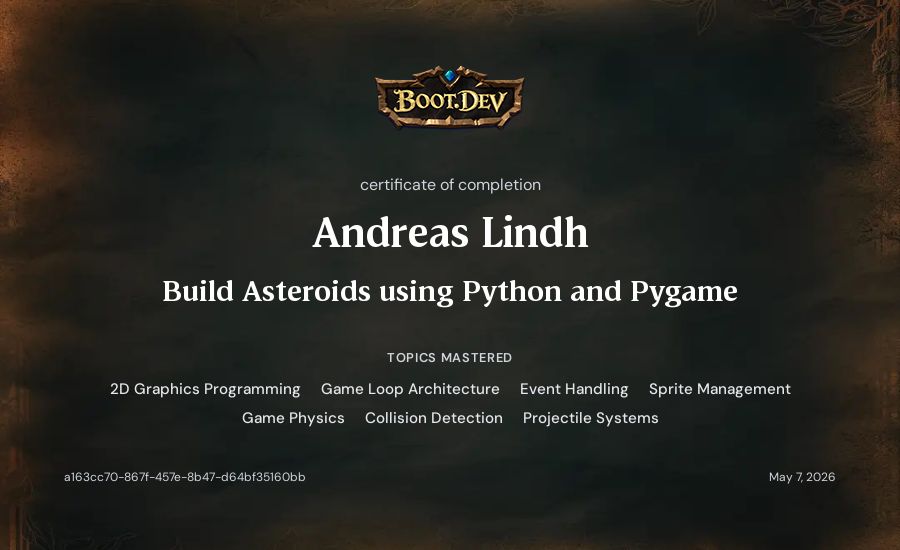 BOOT.DEV

certificate of completion

Andreas Lindh

Build Asteroids using Python and Pygame

TOPICS MASTERED

2D Graphics Programming Game Loop Architecture Event Handling Sprite Management Game Physics Collision Detection Projectile Systems

a163cc70-867f-457e-8b47-d64bf35160bb

May 7, 2026